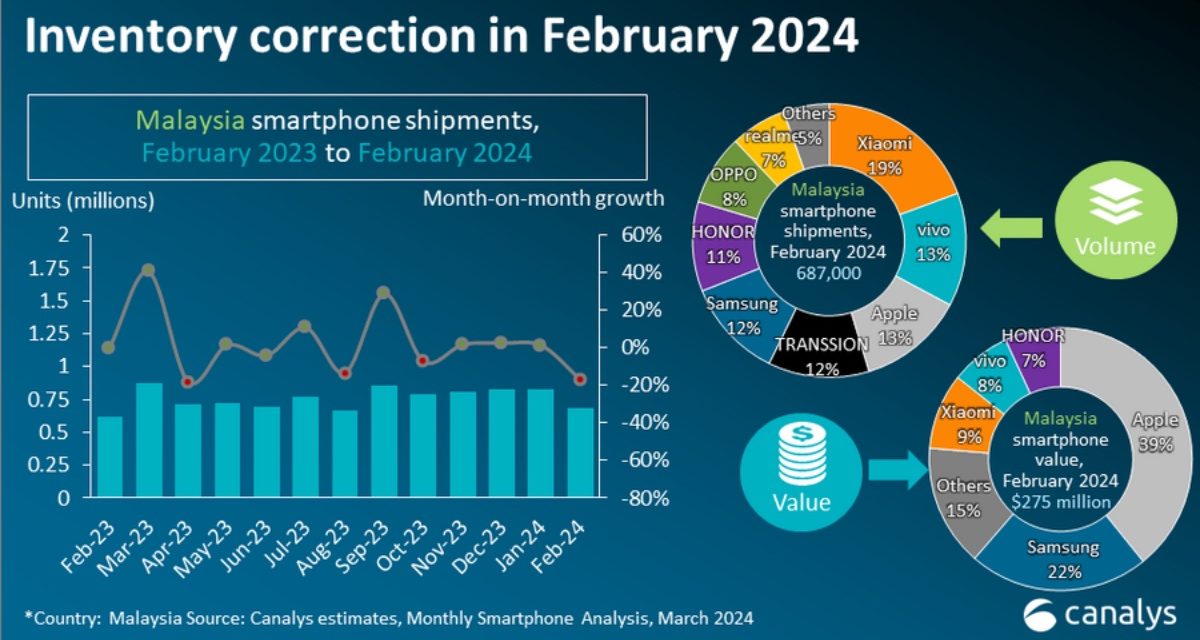 Inventory correction in February 2024

Malaysia smartphone shipments, February 2023 to February 2024

Units (millions)

Month-on-month growth

2
1.75
1.5
1.25
1
0.75
0.5
0.25
0

60%
40%
20%
0%
-20%
-40%
-60%
-80%

Feb-23
Mar-23
Apr-23
May-23
Jun-23
Jul-23
Aug-23
Sep-23
Oct-23
Nov-23
Dec-23
Jan-24
Feb-24

Malaysia smartphone shipments, February 2024 687,000

Xiaomi 19%
vivo 13%
Apple 13%
TRANSSION 12%
Samsung 12%
HONOR 11%
OPPO 8%
realme 7%
Others 5%

Volume

Malaysia smartphone value, February 2024 $275 million

Apple 39%
Samsung 22%
Others 15%
Xiaomi 9%
vivo 8%
HONOR 7%

Value

*Country: Malaysia Source: Canalys estimates, Monthly Smartphone Analysis, March 2024

canalys